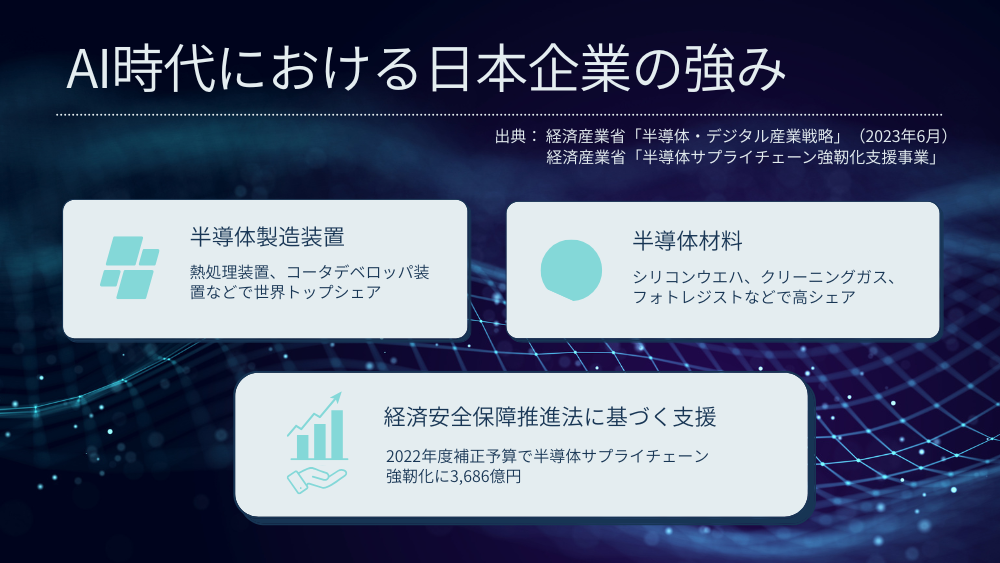 AI時代における日本企業の強み

出典：経済産業省「半導体・デジタル産業戦略」（2023年6月）
経済産業省「半導体サプライチェーン強靭化支援事業」

半導体製造装置

熱処理装置、コータデベロッパ装置などで世界トップシェア

半導体材料

シリコンウエハ、クリーニングガス、フォトレジストなどで高シェア

経済安全保障推進法に基づく支援

2022年度補正予算で半導体サプライチェーン強靭化に3,686億円